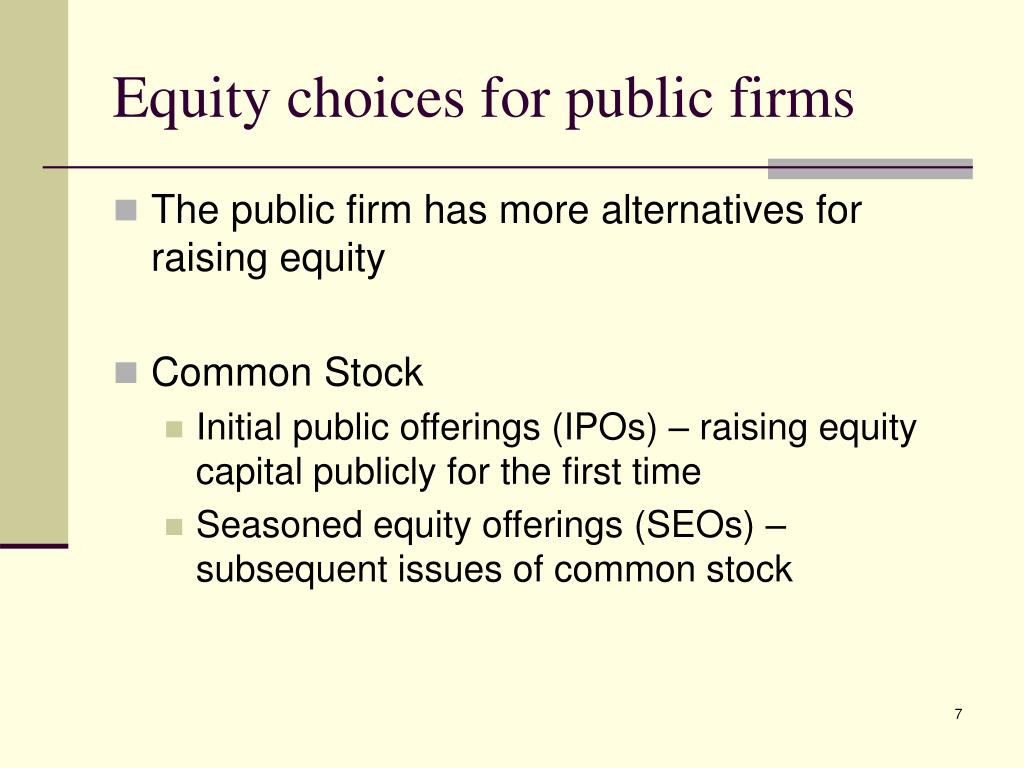 Equity choices for public firms

The public firm has more alternatives for raising equity

Common Stock

Initial public offerings (IPOs) – raising equity capital publicly for the first time

Seasoned equity offerings (SEOs) – subsequent issues of common stock

7